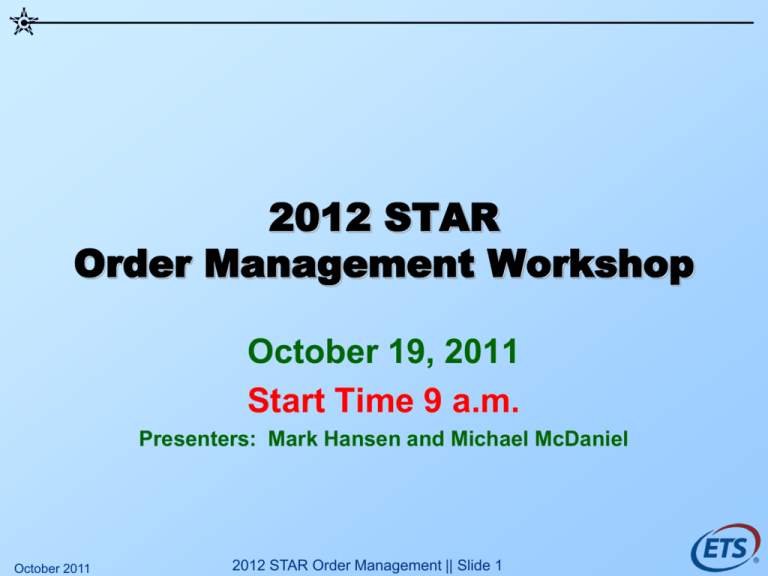 2012 STAR
Order Management Workshop

October 19, 2011

Start Time 9 a.m.

Presenters: Mark Hansen and Michael McDaniel

October 2011

2012 STAR Order Management || Slide 1

ETS